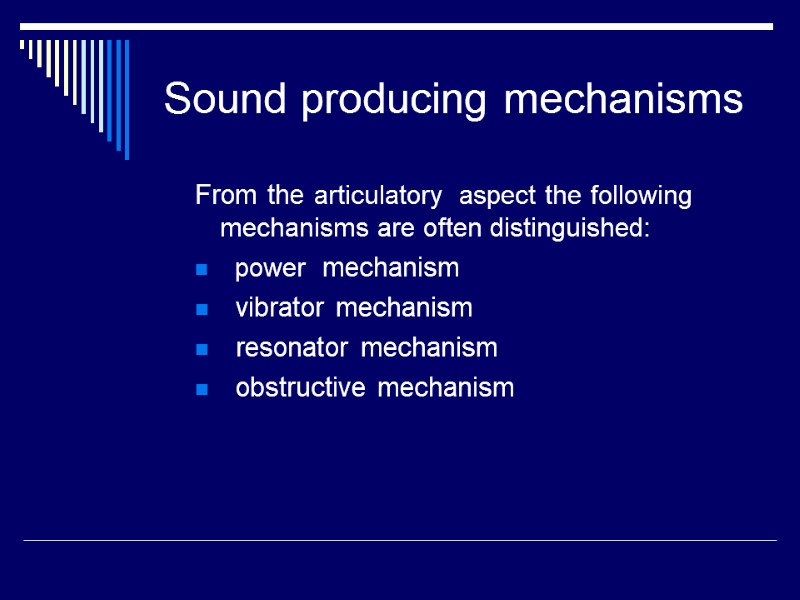 Sound producing mechanisms

From the articulatory aspect the following mechanisms are often distinguished:

- power mechanism
- vibrator mechanism
- resonator mechanism
- obstructive mechanism